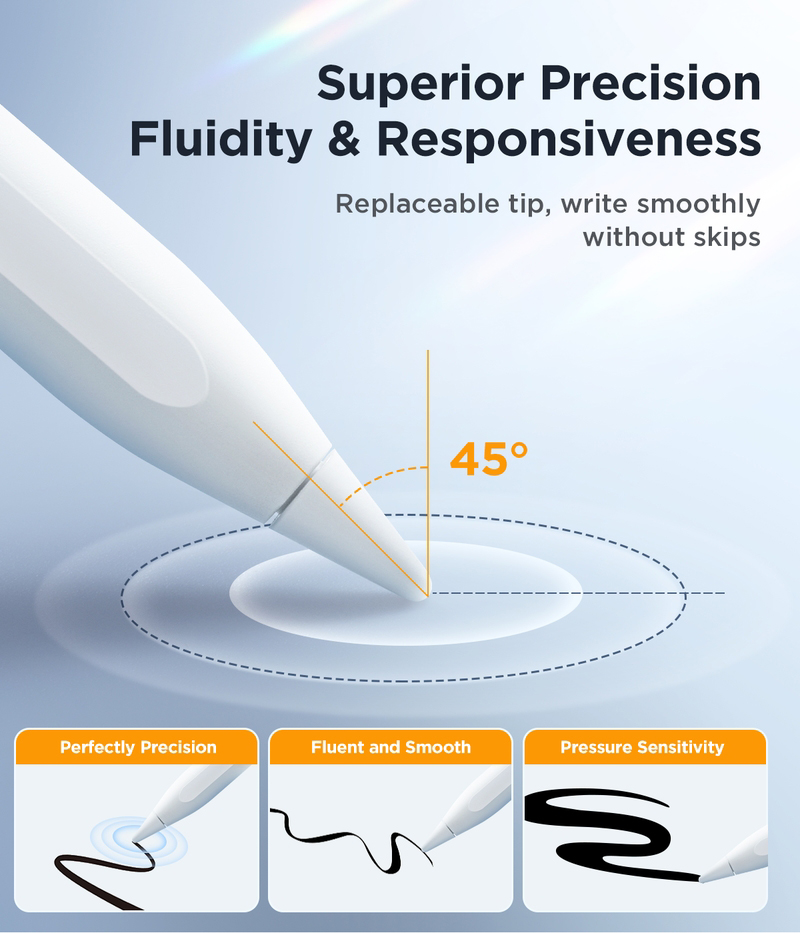 Superior Precision
Fluidity & Responsiveness

Replaceable tip, write smoothly without skips

45°

Perfectly Precision

Fluent and Smooth

Pressure Sensitivity